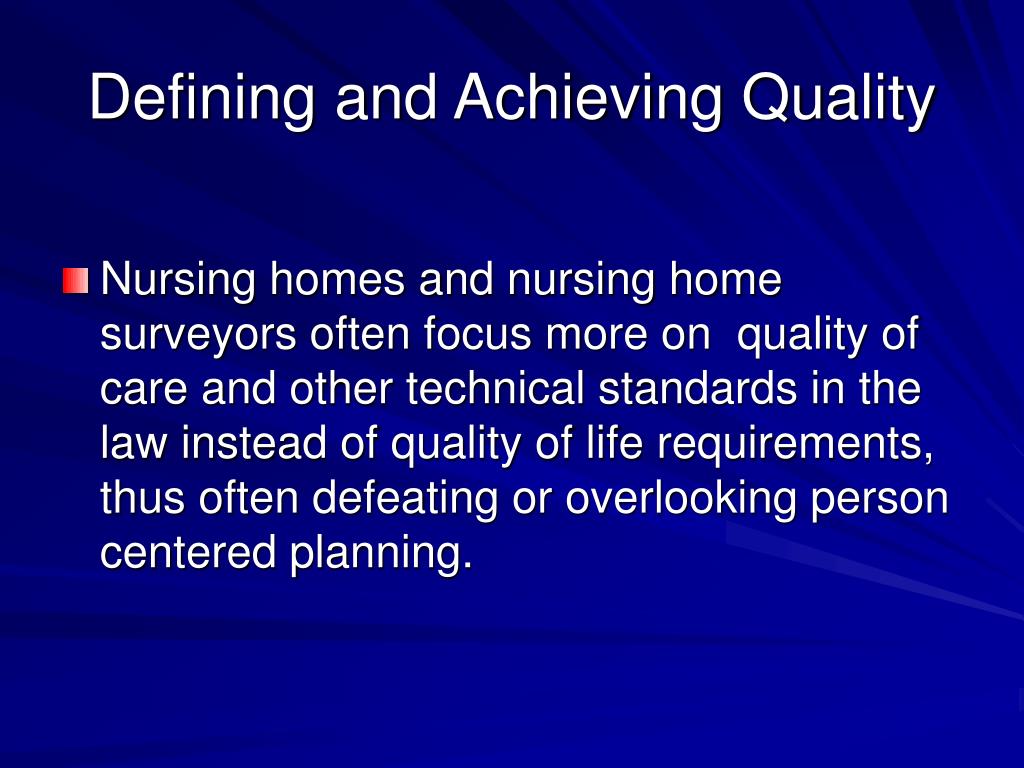 Defining and Achieving Quality

Nursing homes and nursing home surveyors often focus more on quality of care and other technical standards in the law instead of quality of life requirements, thus often defeating or overlooking person centered planning.